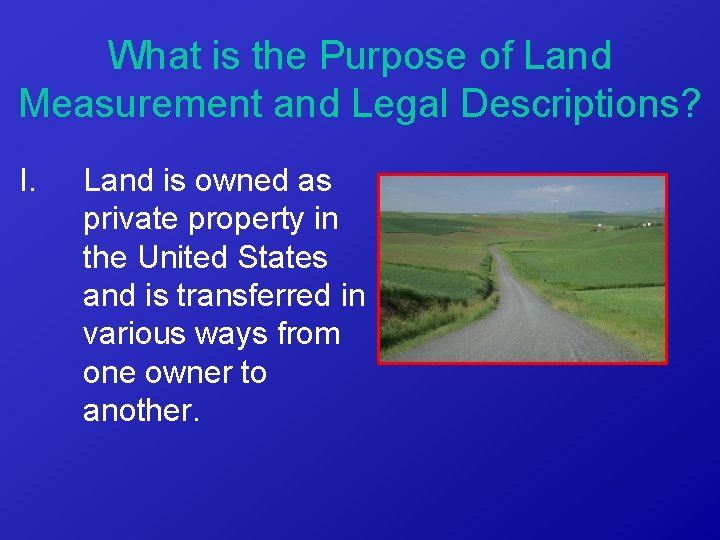 What is the Purpose of Land Measurement and Legal Descriptions?

I. Land is owned as private property in the United States and is transferred in various ways from one owner to another.